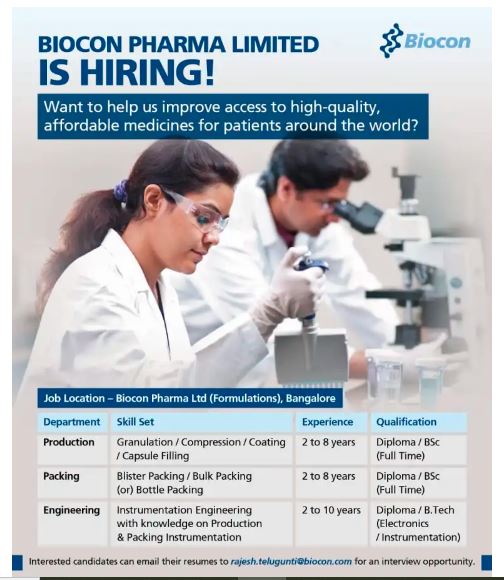 BIOCON PHARMA LIMITED
IS HIRING!

Biocon

Want to help us improve access to high-quality, affordable medicines for patients around the world?

Job Location – Biocon Pharma Ltd (Formulations), Bangalore

| Department | Skill Set | Experience | Qualification |
|---|---|---|---|
| Production | Granulation / Compression / Coating / Capsule Filling | 2 to 8 years | Diploma / BSc (Full Time) |
| Packing | Blister Packing / Bulk Packing (or) Bottle Packing | 2 to 8 years | Diploma / BSc (Full Time) |
| Engineering | Instrumentation Engineering with knowledge on Production & Packing Instrumentation | 2 to 10 years | Diploma / B.Tech (Electronics / Instrumentation) |

Interested candidates can email their resumes to rajesh.telugunti@biocon.com for an interview opportunity.